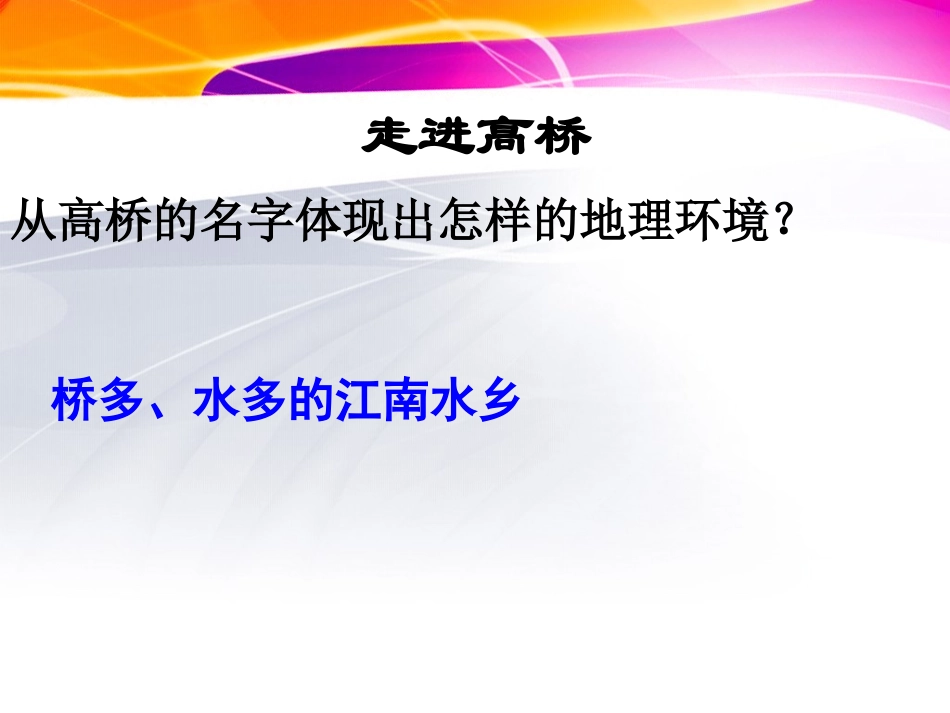 走进高桥

从高桥的名字体现出怎样的地理环境?

桥多、水多的江南水乡